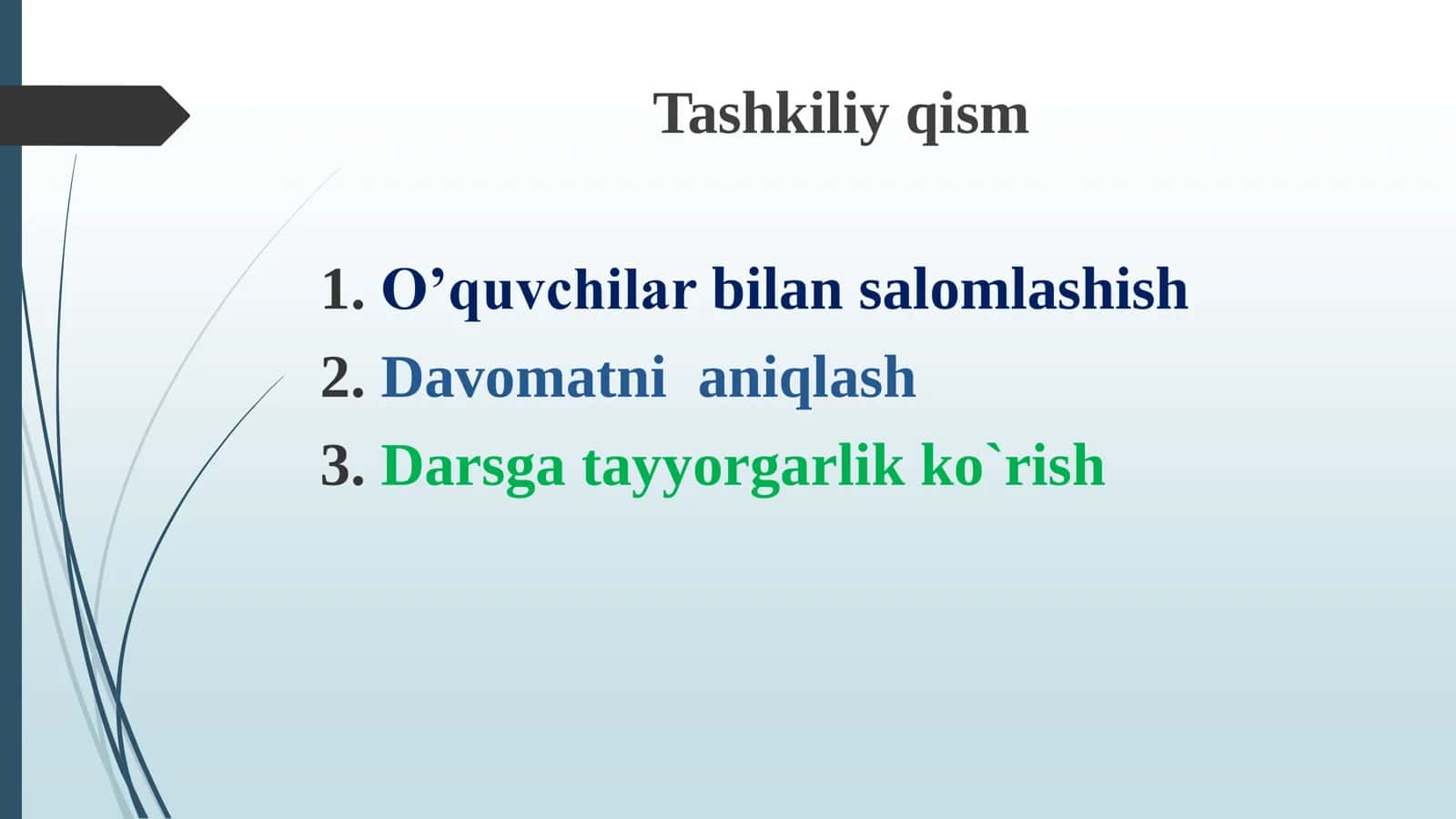 Tashkiliy qism

1. O’quvchilar bilan salomlashish
2. Davomatni  aniqlash
3. Darsga tayyorgarlik ko`rish